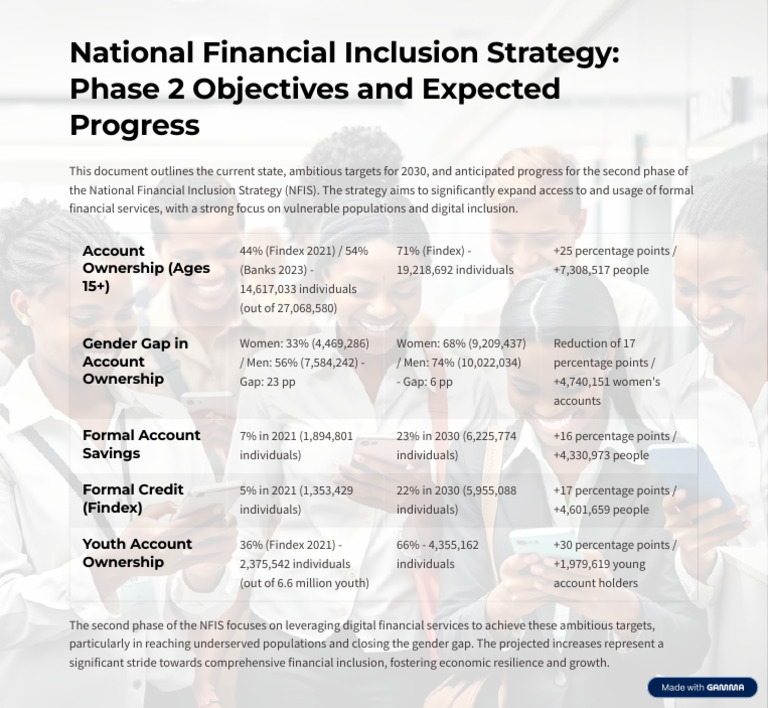 National Financial Inclusion Strategy: Phase 2 Objectives and Expected Progress

This document outlines the current state, ambitious targets for 2030, and anticipated progress for the second phase of the National Financial Inclusion Strategy (NFIS). The strategy aims to significantly expand access to and usage of formal financial services, with a strong focus on vulnerable populations and digital inclusion.

| Account Ownership (Ages 15+) | 44% (Findex 2021) / 54% (Banks 2023) - 14,617,033 individuals (out of 27,068,580) | 71% (Findex) - 19,218,692 individuals | +25 percentage points / +7,308,517 people |
|---|---|---|---|
| Gender Gap in Account Ownership | Women: 33% (4,469,286) / Men: 56% (7,584,242) - Gap: 23 pp | Women: 68% (9,209,437) / Men: 74% (10,022,034) - Gap: 6 pp | Reduction of 17 percentage points / +4,740,151 women's accounts |
| Formal Account Savings | 7% in 2021 (1,894,801 individuals) | 23% in 2030 (6,225,774 individuals) | +16 percentage points / +4,330,973 people |
| Formal Credit (Findex) | 5% in 2021 (1,353,429 individuals) | 22% in 2030 (5,955,088 individuals) | +17 percentage points / +4,601,659 people |
| Youth Account Ownership | 36% (Findex 2021) - 2,375,542 individuals (out of 6.6 million youth) | 66% - 4,355,162 individuals | +30 percentage points / +1,979,619 young account holders |

The second phase of the NFIS focuses on leveraging digital financial services to achieve these ambitious targets, particularly in reaching underserved populations and closing the gender gap. The projected increases represent a significant stride towards comprehensive financial inclusion, fostering economic resilience and growth.

Made with GAMMA